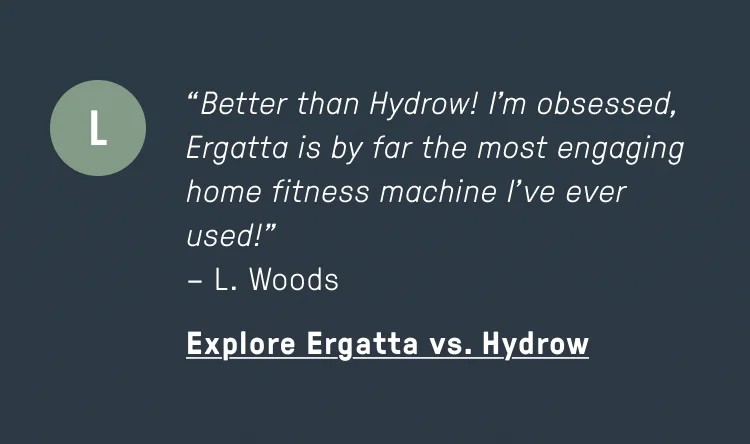 L

“Better than Hydrow! I’m obsessed, Ergatta is by far the most engaging home fitness machine I’ve ever used!”
– L. Woods

Explore Ergatta vs. Hydrow